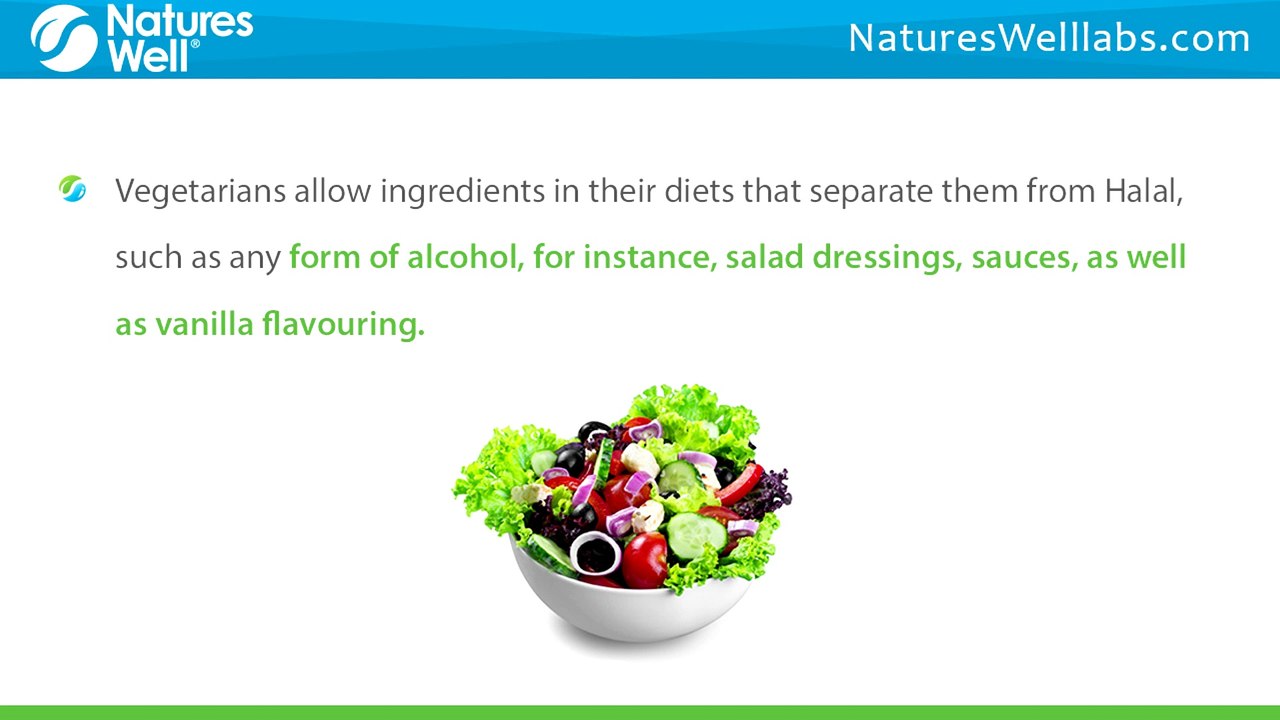 Natures Well®

NaturesWelllabs.com

Vegetarians allow ingredients in their diets that separate them from Halal, such as any form of alcohol, for instance, salad dressings, sauces, as well as vanilla flavouring.